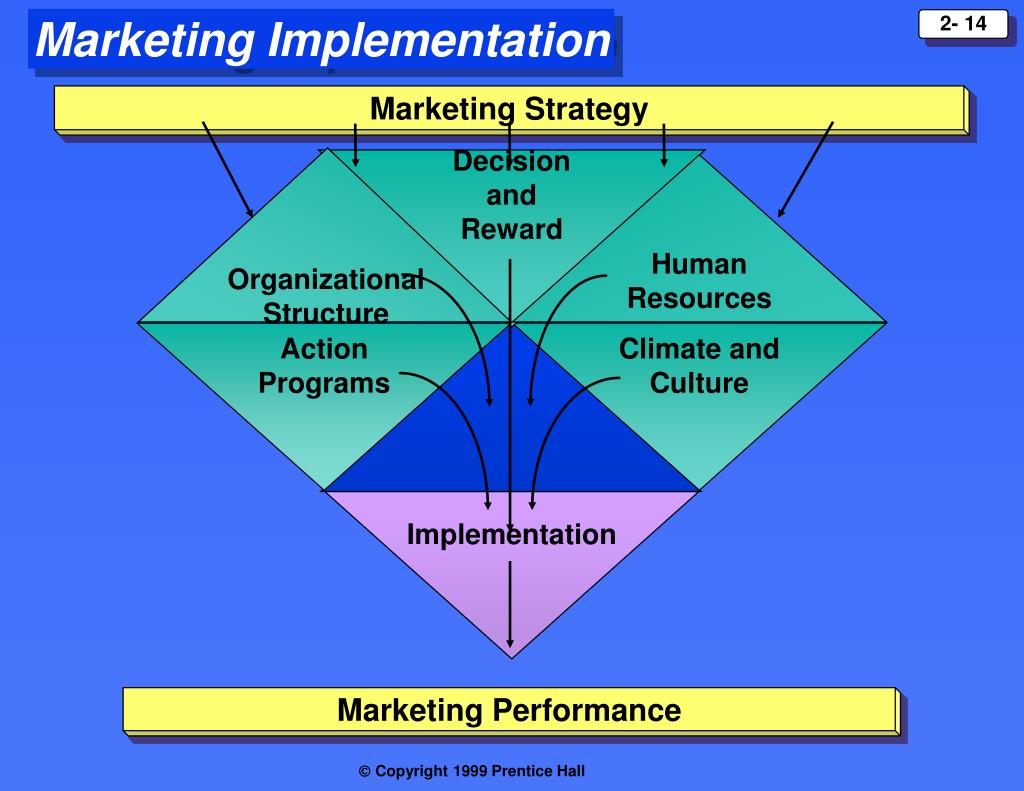 Marketing Implementation

2- 14

Marketing Strategy

Decision and Reward

Organizational Structure

Human Resources

Action Programs

Climate and Culture

Implementation

Marketing Performance

© Copyright 1999 Prentice Hall